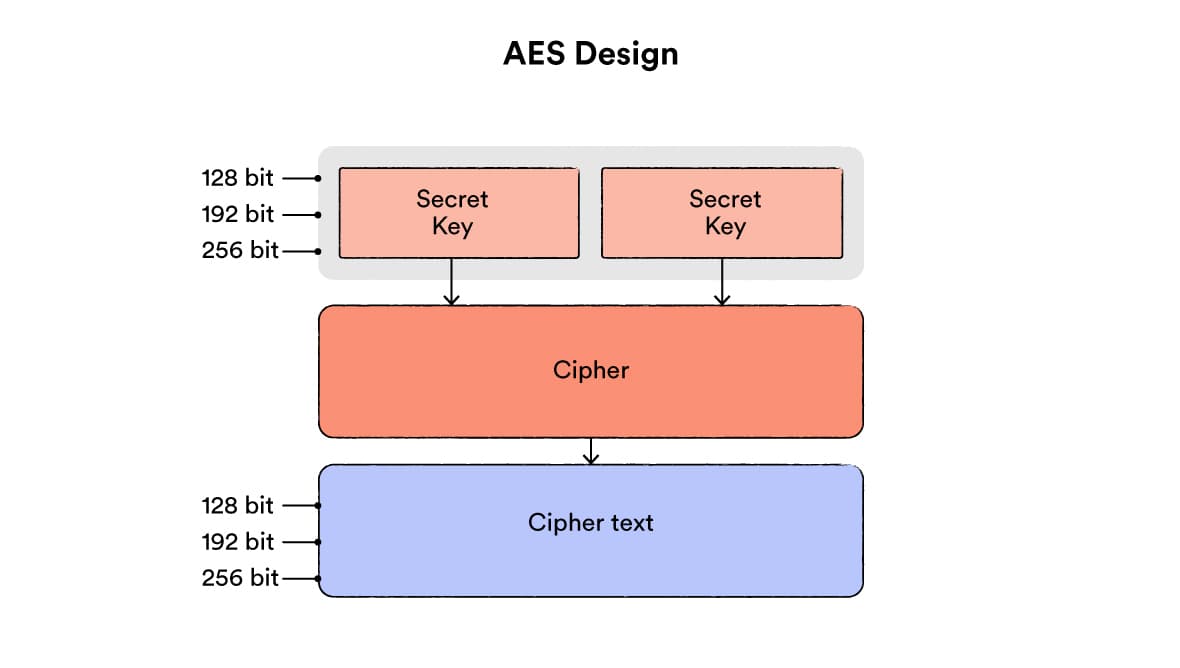 AES Design

128 bit
192 bit
256 bit

Secret Key

Secret Key

Cipher

128 bit
192 bit
256 bit

Cipher text